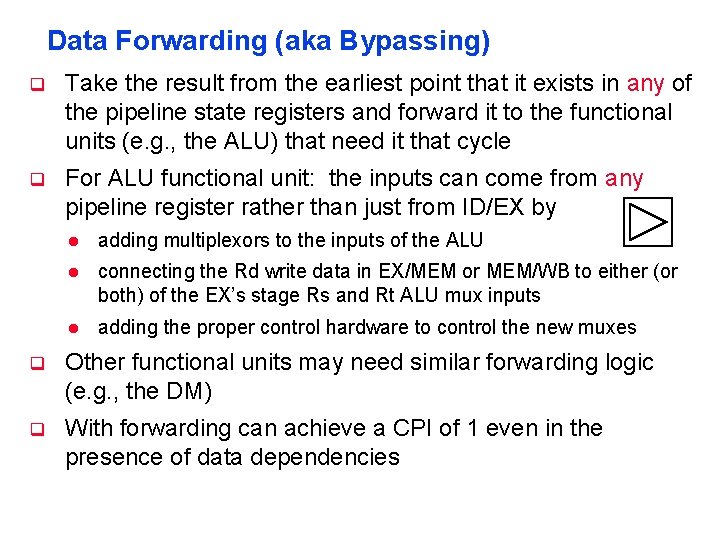 Data Forwarding (aka Bypassing)

Take the result from the earliest point that it exists in any of the pipeline state registers and forward it to the functional units (e.g., the ALU) that need it that cycle

For ALU functional unit: the inputs can come from any pipeline register rather than just from ID/EX by

adding multiplexors to the inputs of the ALU

connecting the Rd write data in EX/MEM or MEM/WB to either (or both) of the EX's stage Rs and Rt ALU mux inputs

adding the proper control hardware to control the new muxes

Other functional units may need similar forwarding logic (e.g., the DM)

With forwarding can achieve a CPI of 1 even in the presence of data dependencies